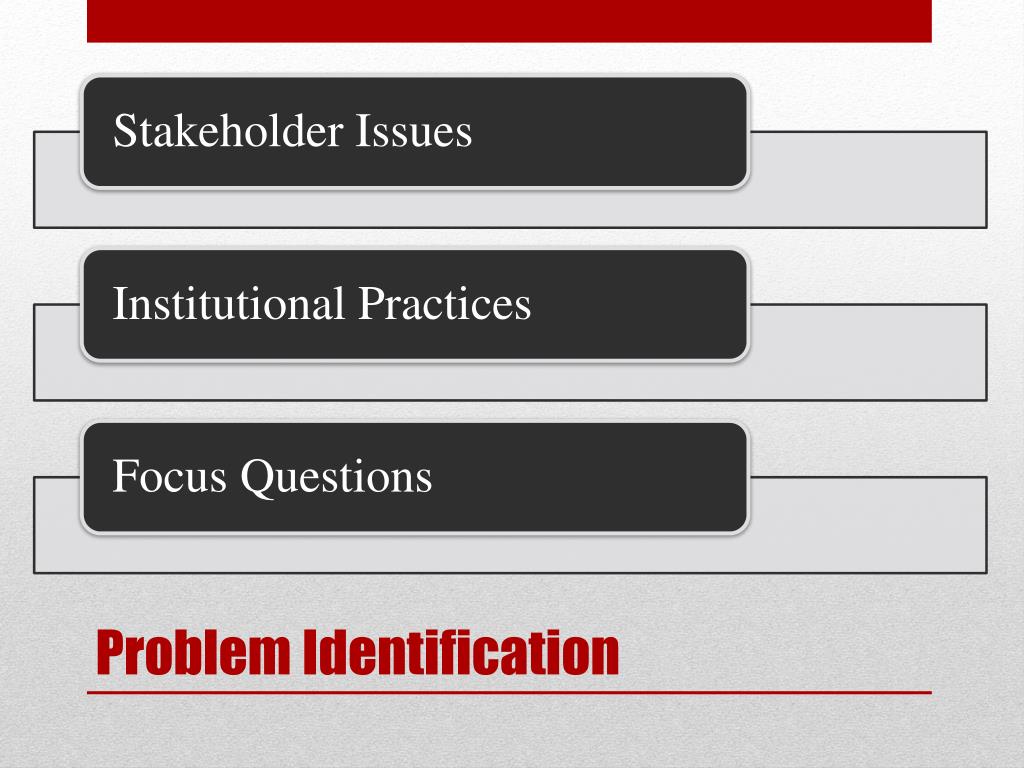 Stakeholder Issues

Institutional Practices

Focus Questions

Problem Identification